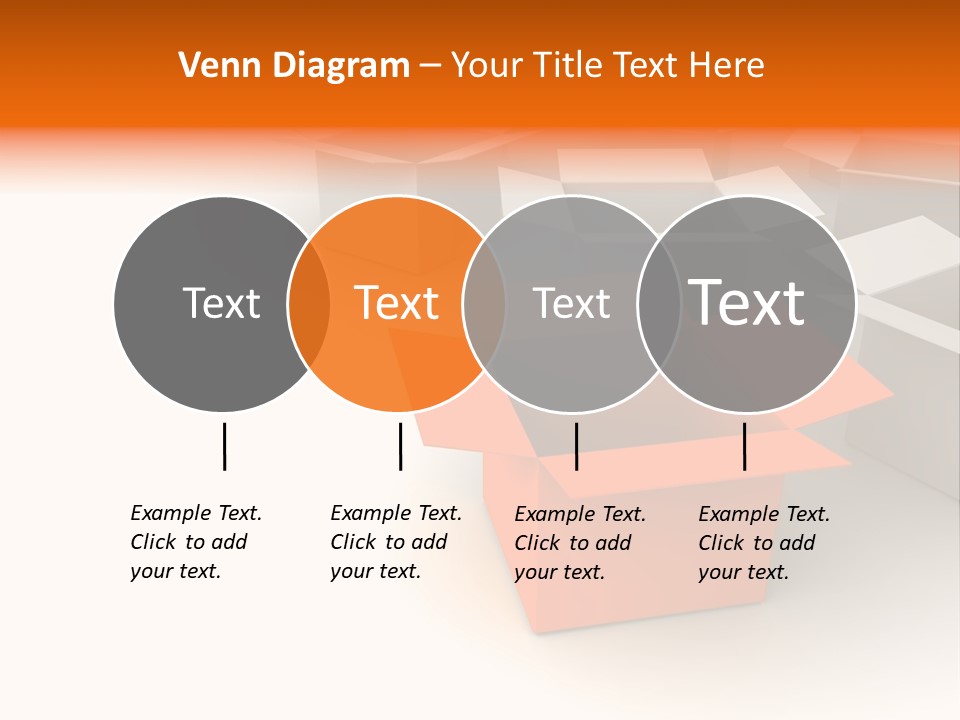 Venn Diagram – Your Title Text Here

Text

Text

Text

Text

Example Text. Click to add your text.

Example Text. Click to add your text.

Example Text. Click to add your text.

Example Text. Click to add your text.